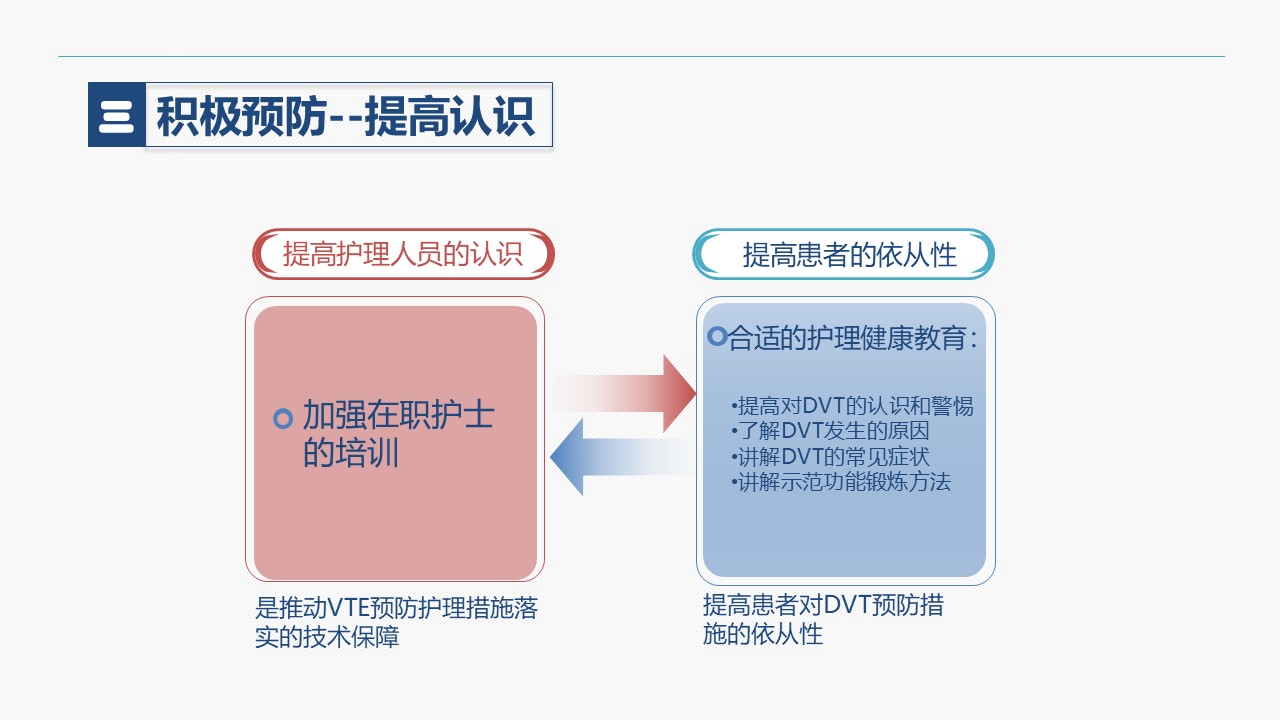 积极预防--提高认识

提高护理人员的认识

加强在职护士的培训

是推动VTE预防护理措施落实的技术保障

提高患者的依从性

合适的护理健康教育：

•提高对DVT的认识和警惕
•了解DVT发生的原因
•讲解DVT的常见症状
•讲解示范功能锻炼方法

提高患者对DVT预防措施的依从性